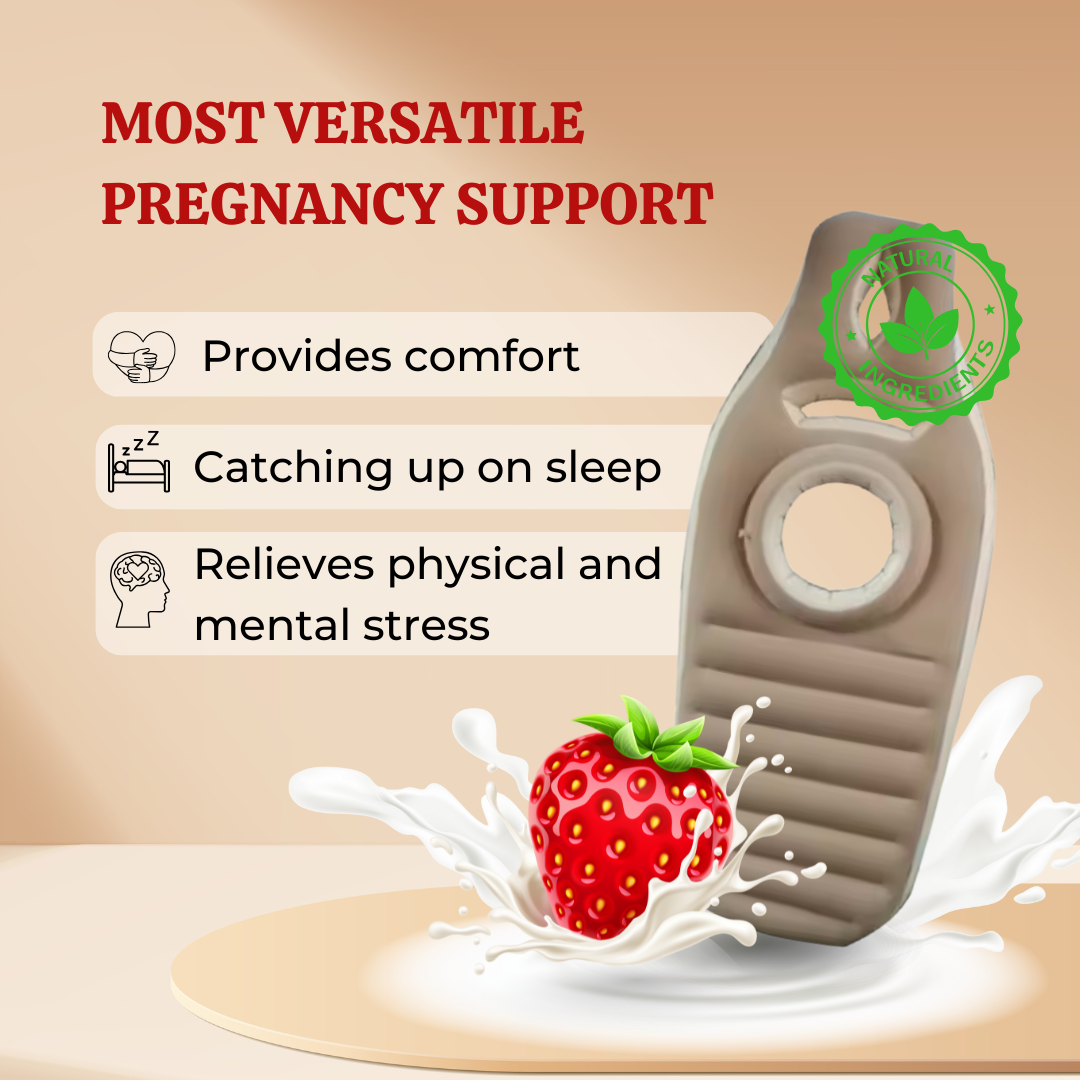 MOST VERSATILE PREGNANCY SUPPORT

NATURAL INGREDIENTS

Provides comfort

Catching up on sleep

Relieves physical and mental stress